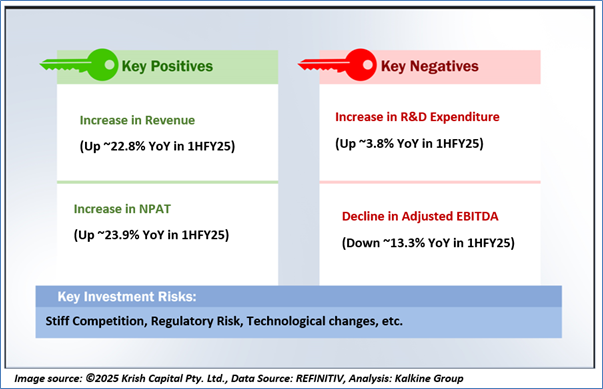 Key Positives

Increase in Revenue

(Up ~22.8% YoY in 1HFY25)

Increase in NPAT

(Up ~23.9% YoY in 1HFY25)

Key Negatives

Increase in R&D Expenditure

(Up ~3.8% YoY in 1HFY25)

Decline in Adjusted EBITDA

(Down ~13.3% YoY in 1HFY25)

Key Investment Risks:

Stiff Competition, Regulatory Risk, Technological changes, etc.

Image source: ©2025 Krish Capital Pty. Ltd., Data Source: REFINITIV, Analysis: Kalkine Group